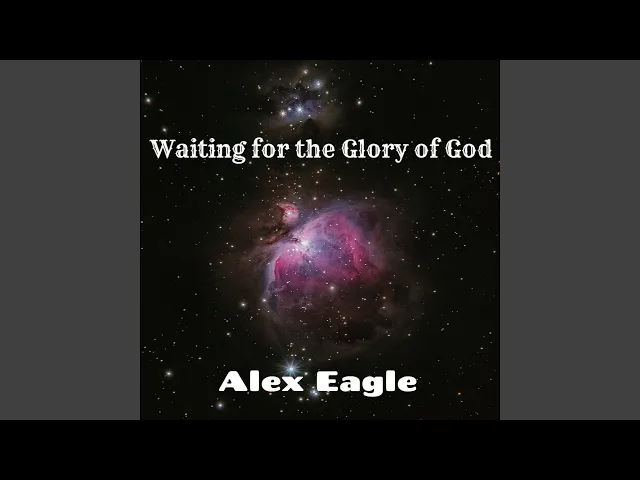 Waiting for the Glory of God

Alex Eagle